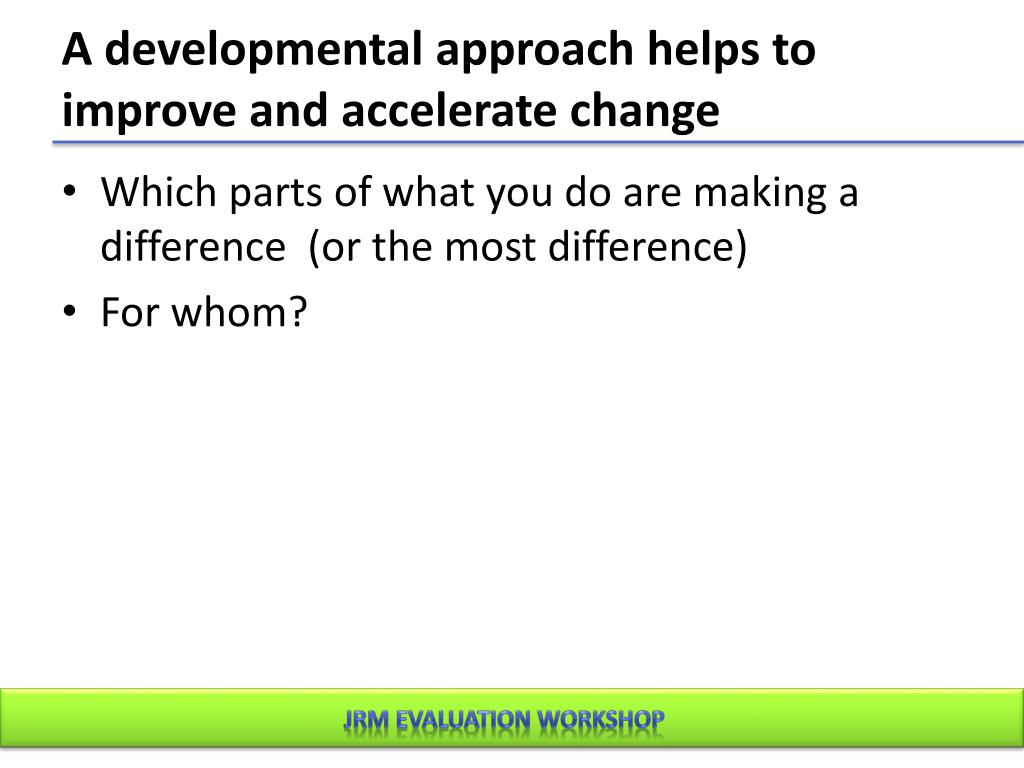 A developmental approach helps to improve and accelerate change

• Which parts of what you do are making a difference (or the most difference)
• For whom?

JRM EVALUATION WORKSHOP